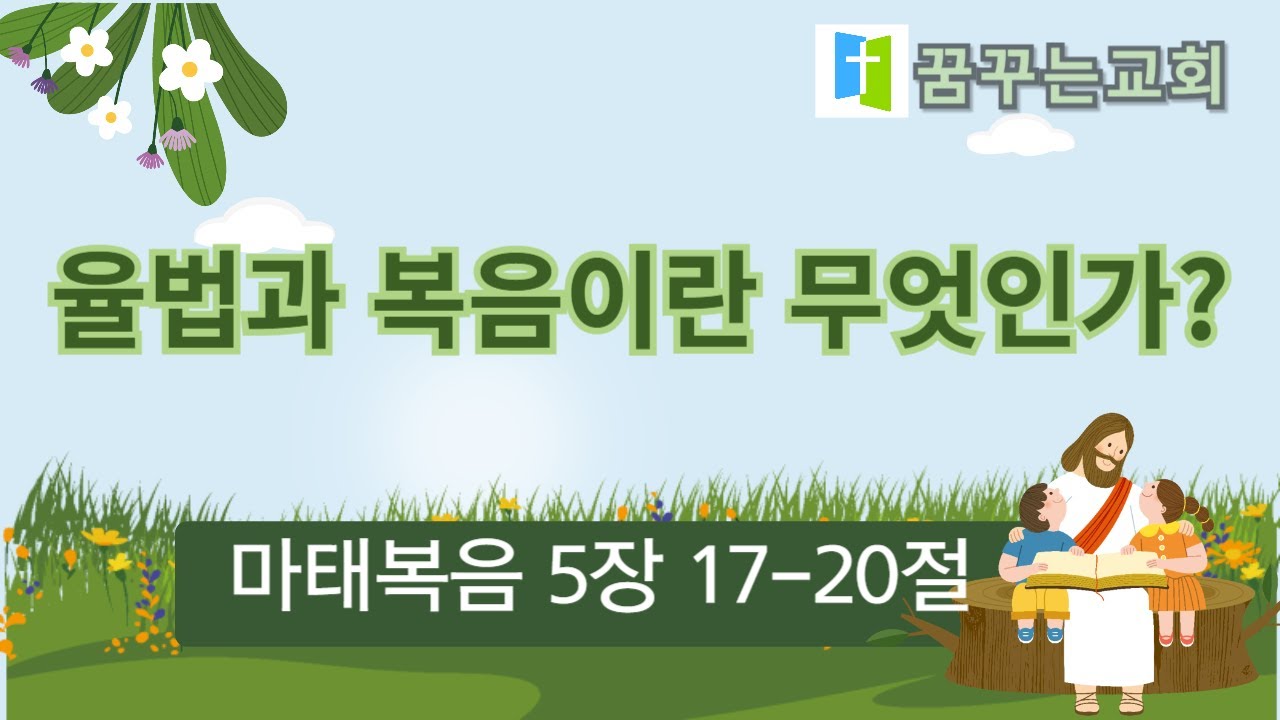 꿈꾸는교회

율법과 복음이란 무엇인가?

마태복음 5장 17-20절